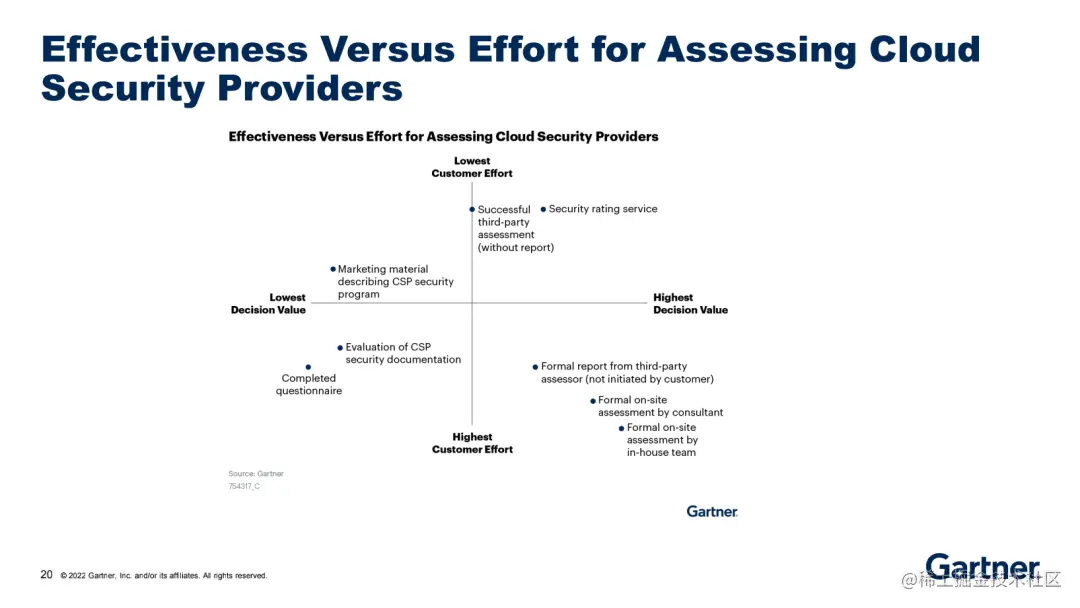 Effectiveness Versus Effort for Assessing Cloud Security Providers

Effectiveness Versus Effort for Assessing Cloud Security Providers

Lowest
Customer Effort

Successful third-party assessment (without report)

Security rating service

Marketing material describing CSP security program

Lowest
Decision Value

Highest
Decision Value

Evaluation of CSP security documentation

Completed questionnaire

Formal report from third-party assessor (not initiated by customer)

Formal on-site assessment by consultant

Formal on-site assessment by in-house team

Highest
Customer Effort

Source: Gartner
754317_C

Gartner

20 © 2022 Gartner, Inc. and/or its affiliates. All rights reserved.

Gartner

@稀土掘金技术社区